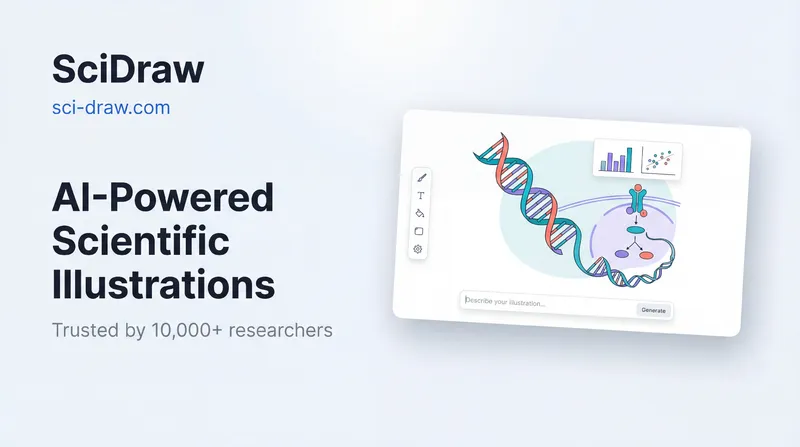 SciDraw
sci-draw.com

AI-Powered Scientific Illustrations

Trusted by 10,000+ researchers

T

Describe your illustration...

Generate